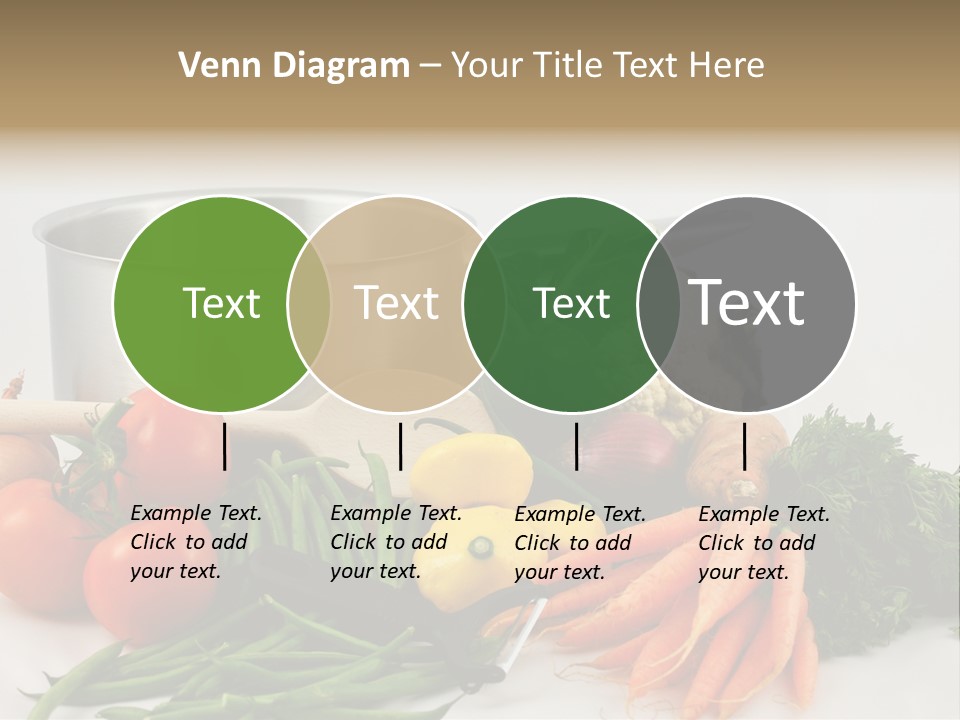 Venn Diagram – Your Title Text Here

Text

Text

Text

Text

Example Text. Click to add your text.

Example Text. Click to add your text.

Example Text. Click to add your text.

Example Text. Click to add your text.